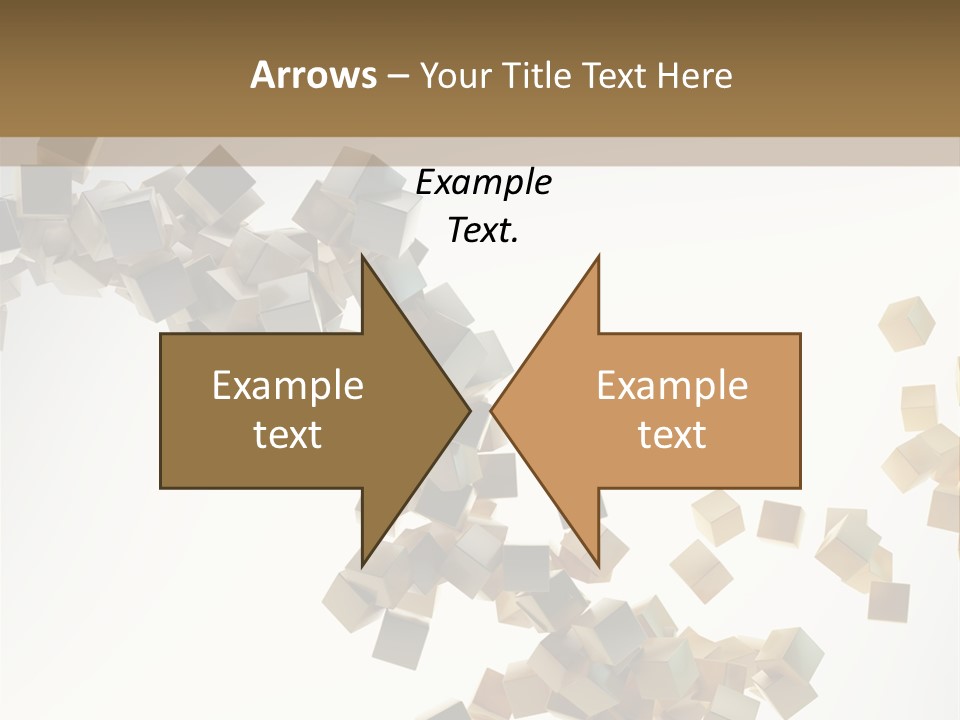 Arrows – Your Title Text Here

Example Text.

Example text

Example text